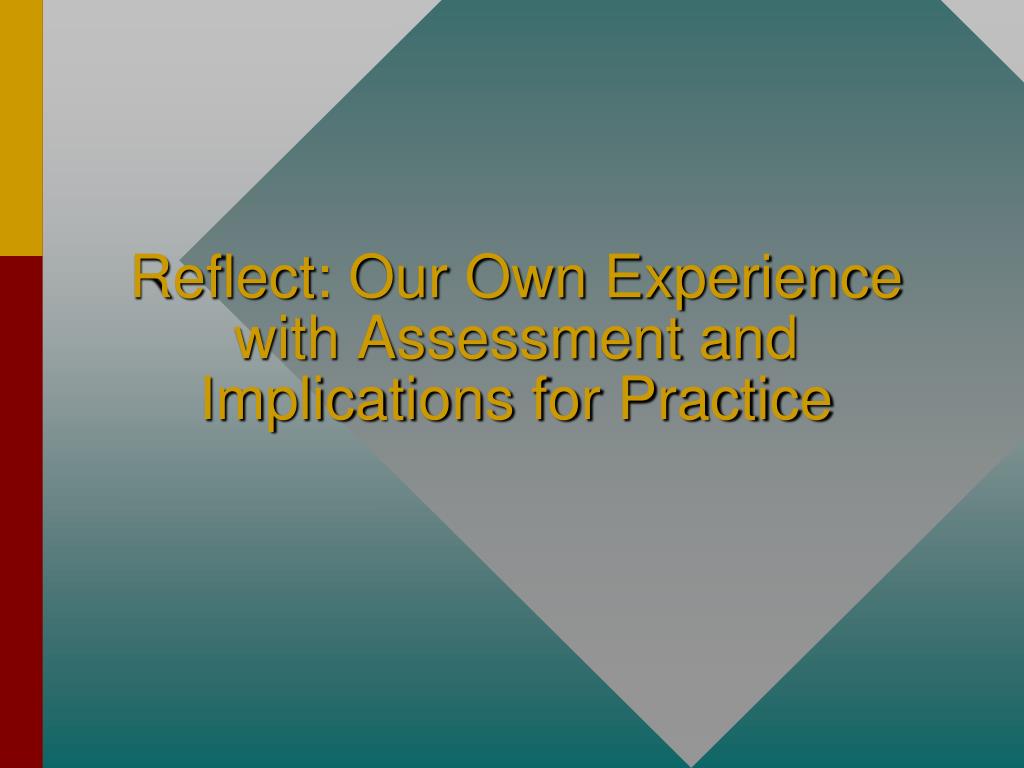 Reflect: Our Own Experience with Assessment and Implications for Practice